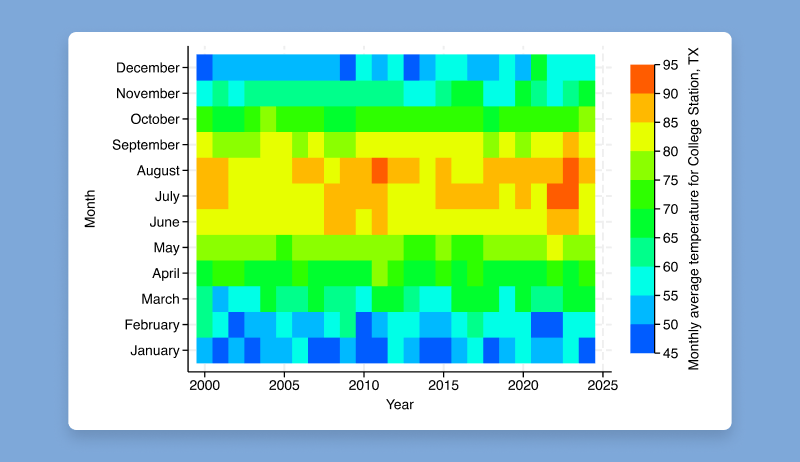 Month

December
November
October
September
August
July
June
May
April
March
February
January

2000
2005
2010
2015
2020
2025

Year

95
90
85
80
75
70
65
60
55
50
45

Monthly average temperature for College Station, TX